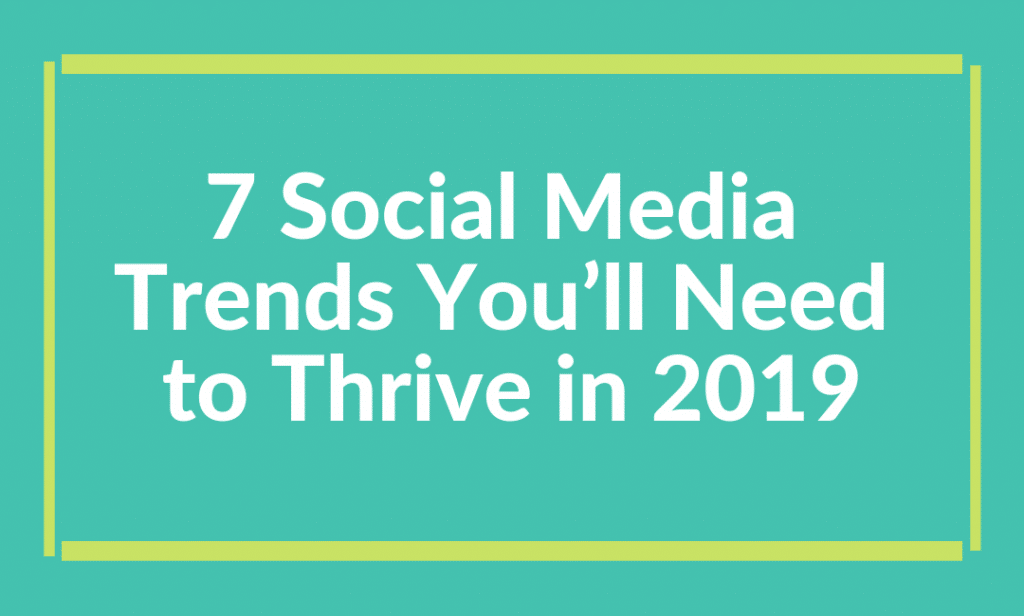 7 Social Media Trends You’ll Need to Thrive in 2019